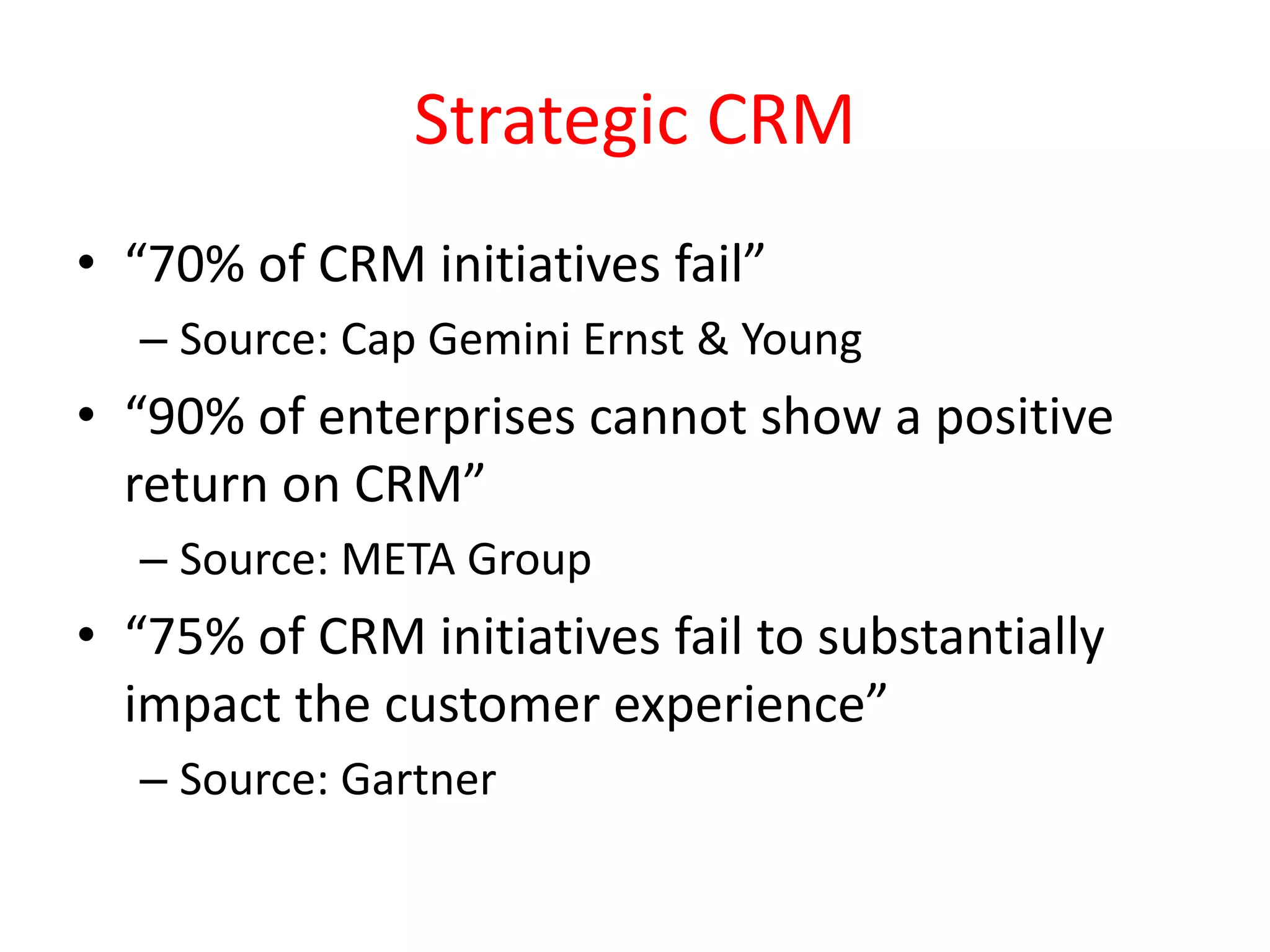 Strategic CRM

• “70% of CRM initiatives fail”
  – Source: Cap Gemini Ernst & Young
• “90% of enterprises cannot show a positive return on CRM”
  – Source: META Group
• “75% of CRM initiatives fail to substantially impact the customer experience”
  – Source: Gartner